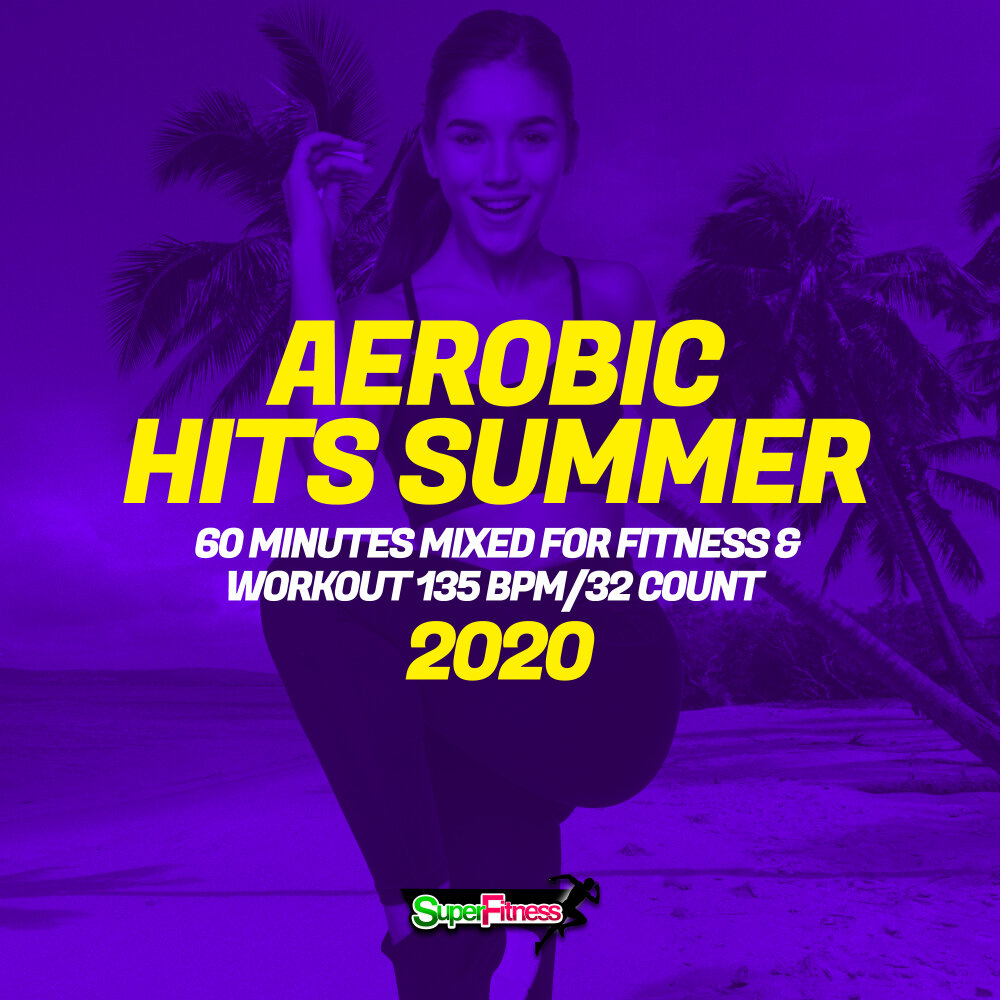 AEROBIC HITS SUMMER

60 MINUTES MIXED FOR FITNESS & WORKOUT 135 BPM/32 COUNT

2020

SuperFitness